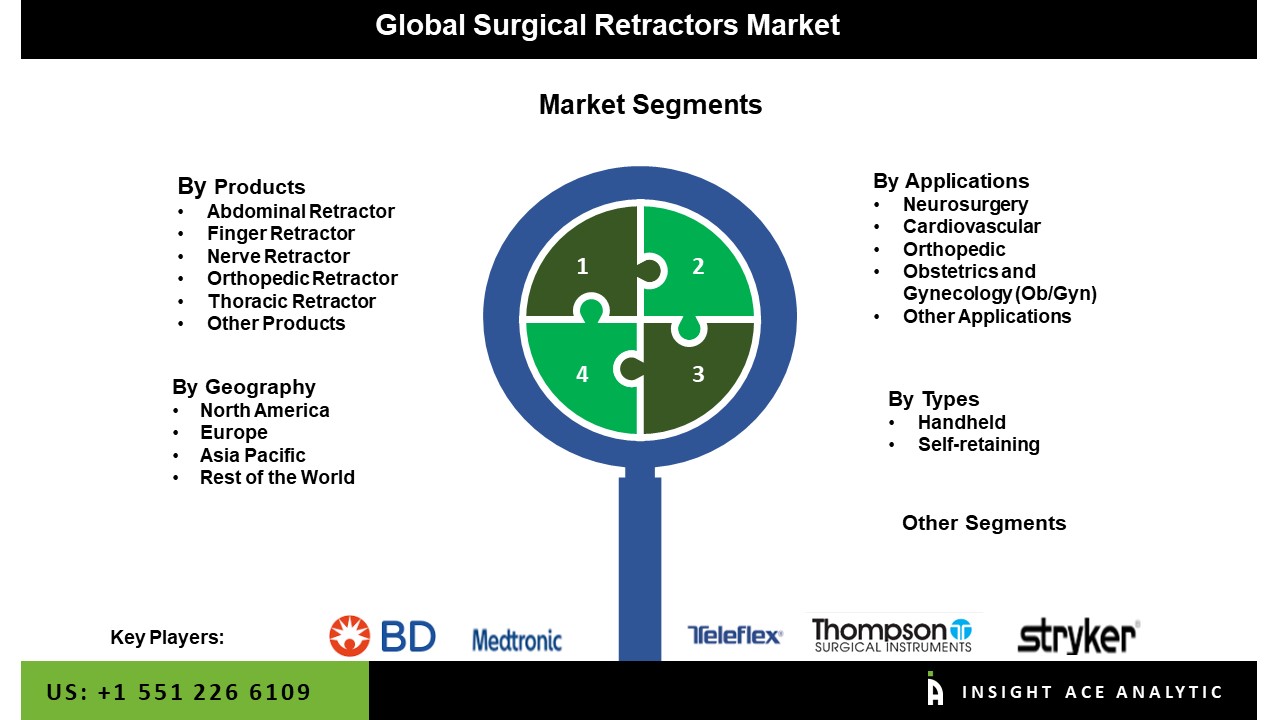 Global Surgical Retractors Market

Market Segments

By Products
• Abdominal Retractor
• Finger Retractor
• Nerve Retractor
• Orthopedic Retractor
• Thoracic Retractor
• Other Products

By Geography
• North America
• Europe
• Asia Pacific
• Rest of the World

1 2 4 3

By Applications
• Neurosurgery
• Cardiovascular
• Orthopedic
• Obstetrics and Gynecology (Ob/Gyn)
• Other Applications

By Types
• Handheld
• Self-retaining

Other Segments

Key Players:

BD Medtronic Teleflex Thompson SURGICAL INSTRUMENTS stryker

US: +1 551 226 6109

INSIGHT ACE ANALYTIC